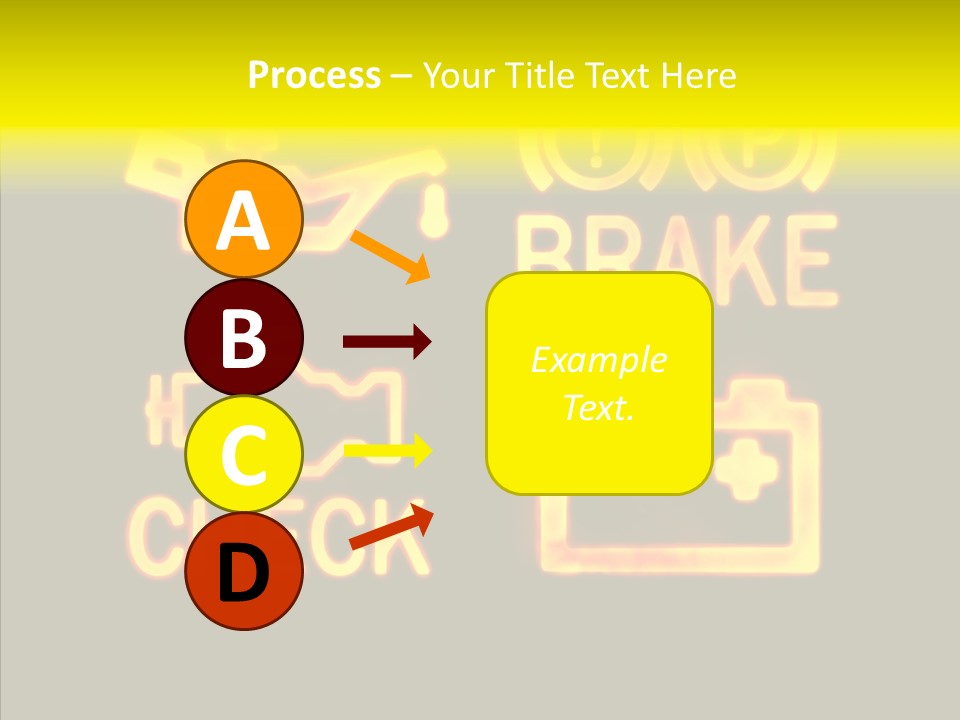 Process – Your Title Text Here

A

B

C

D

Example Text.

BRAKE

CHECK